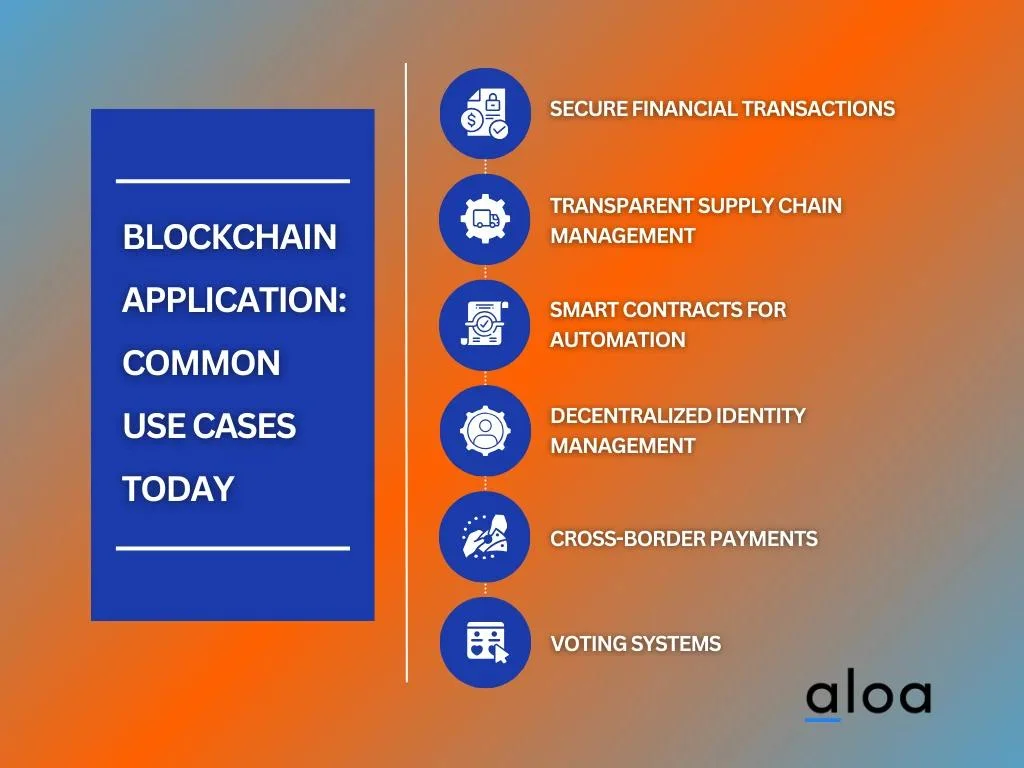 BLOCKCHAIN APPLICATION: COMMON USE CASES TODAY

SECURE FINANCIAL TRANSACTIONS

TRANSPARENT SUPPLY CHAIN MANAGEMENT

SMART CONTRACTS FOR AUTOMATION

DECENTRALIZED IDENTITY MANAGEMENT

CROSS-BORDER PAYMENTS

VOTING SYSTEMS

aloa